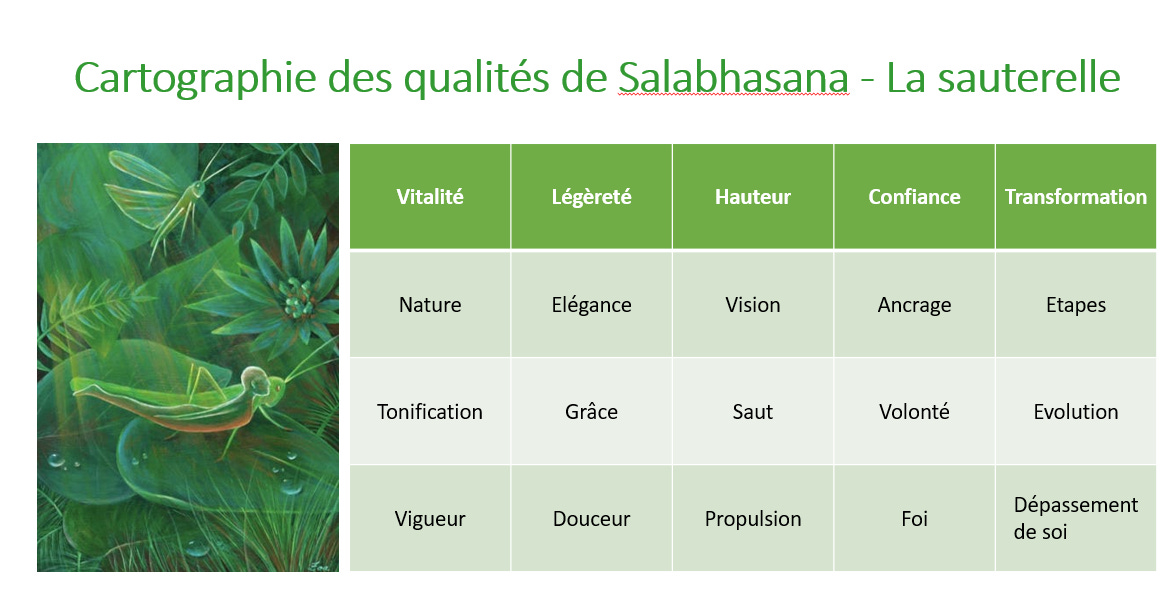 Cartographie des qualités de Salabhasana - La sauterelle

| Vitalité | Légèreté | Hauteur | Confiance | Transformation |
|---|---|---|---|---|
| Nature | Elégance | Vision | Ancrage | Etapes |
| Tonification | Grâce | Saut | Volonté | Evolution |
| Vigueur | Douceur | Propulsion | Foi | Dépassement de soi |